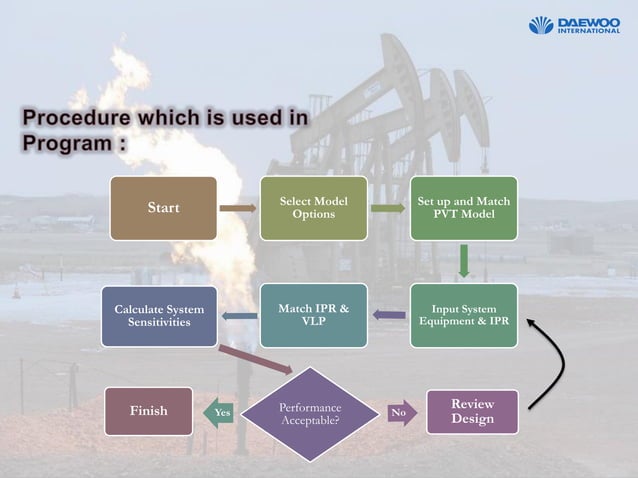 DAEWOO INTERNATIONAL

Procedure which is used in Program :

Start

Select Model Options

Set up and Match PVT Model

Input System Equipment & IPR

Match IPR & VLP

Calculate System Sensitivities

Performance Acceptable?

Yes

Finish

No

Review Design